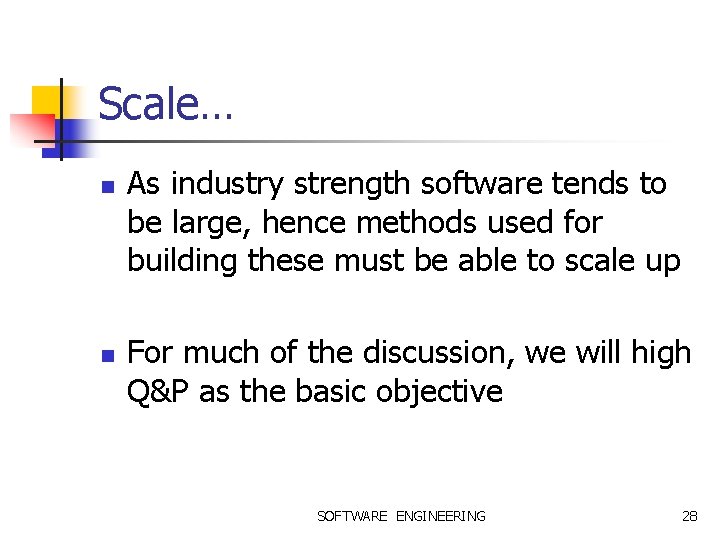 Scale…

As industry strength software tends to be large, hence methods used for building these must be able to scale up

For much of the discussion, we will high Q&P as the basic objective

SOFTWARE ENGINEERING

28